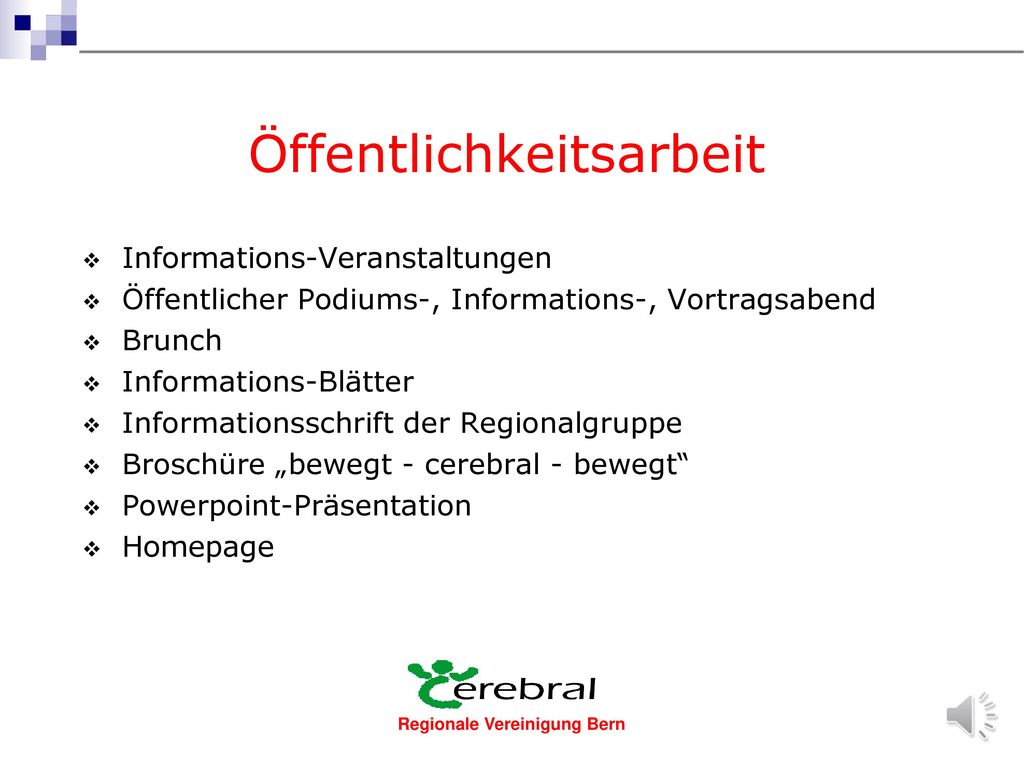 Öffentlichkeitsarbeit

❖ Informations-Veranstaltungen
❖ Öffentlicher Podiums-, Informations-, Vortragsabend
❖ Brunch
❖ Informations-Blätter
❖ Informationsschrift der Regionalgruppe
❖ Broschüre „bewegt - cerebral - bewegt“
❖ Powerpoint-Präsentation
❖ Homepage

cerebral
Regionale Vereinigung Bern